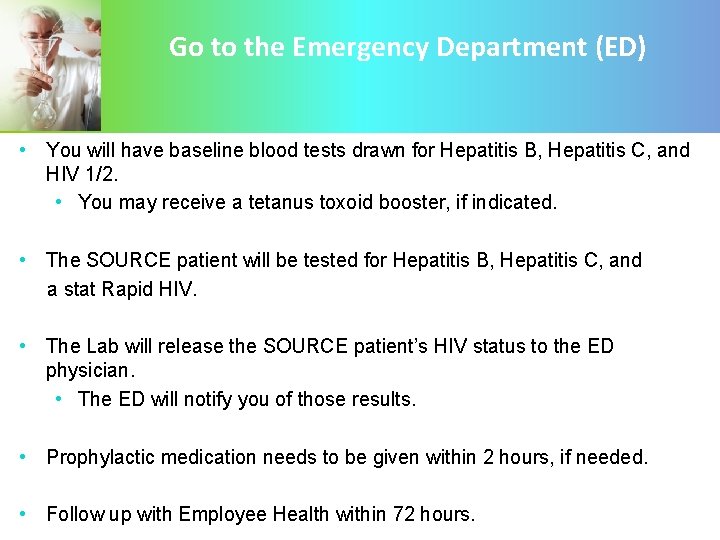 Go to the Emergency Department (ED)

• You will have baseline blood tests drawn for Hepatitis B, Hepatitis C, and HIV 1/2.
  • You may receive a tetanus toxoid booster, if indicated.

• The SOURCE patient will be tested for Hepatitis B, Hepatitis C, and a stat Rapid HIV.

• The Lab will release the SOURCE patient's HIV status to the ED physician.
  • The ED will notify you of those results.

• Prophylactic medication needs to be given within 2 hours, if needed.

• Follow up with Employee Health within 72 hours.